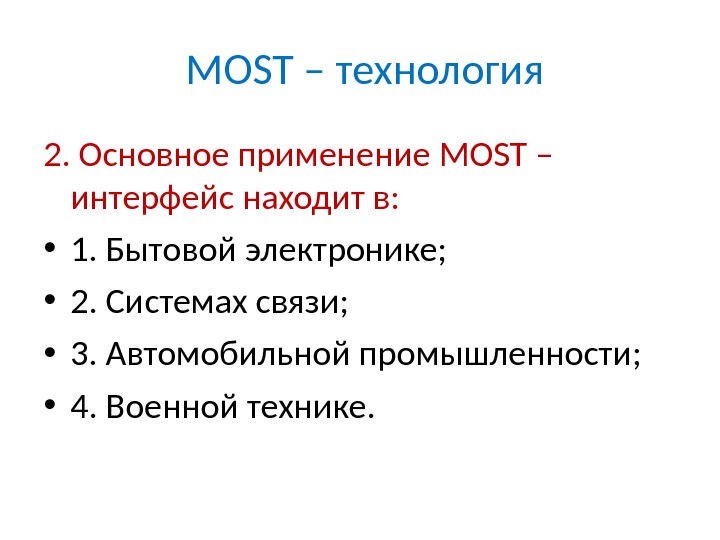 MOST – технология

2. Основное применение MOST – интерфейс находит в:

• 1. Бытовой электронике;
• 2. Системах связи;
• 3. Автомобильной промышленности;
• 4. Военной технике.